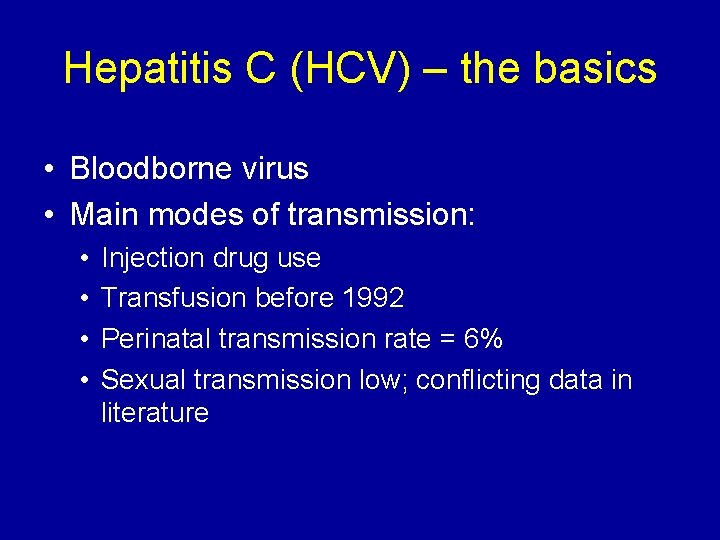 Hepatitis C (HCV) – the basics

• Bloodborne virus
• Main modes of transmission:
  • Injection drug use
  • Transfusion before 1992
  • Perinatal transmission rate = 6%
  • Sexual transmission low; conflicting data in literature